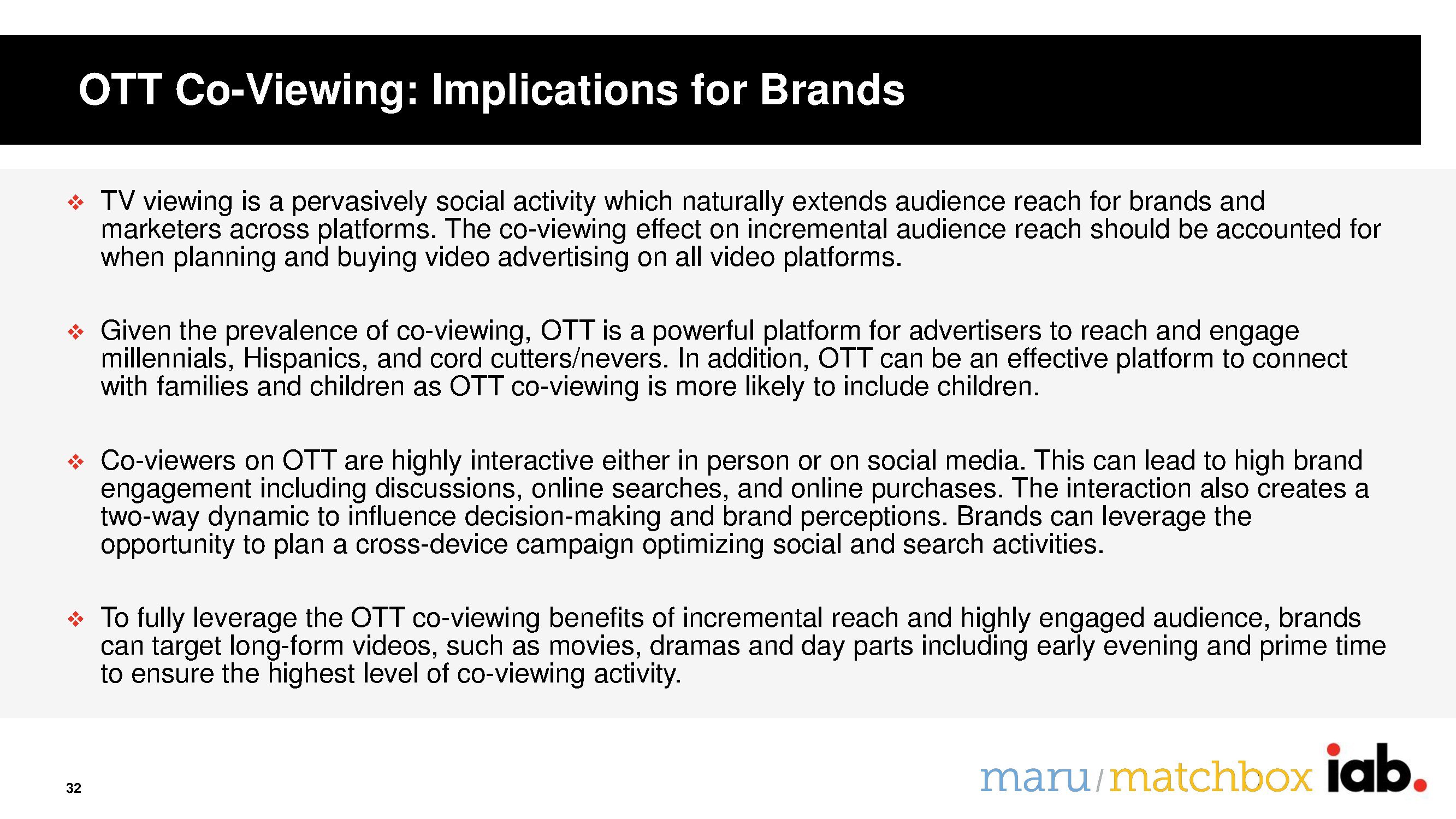 OTT Co-Viewing: Implications for Brands

❖ TV viewing is a pervasively social activity which naturally extends audience reach for brands and marketers across platforms. The co-viewing effect on incremental audience reach should be accounted for when planning and buying video advertising on all video platforms.

❖ Given the prevalence of co-viewing, OTT is a powerful platform for advertisers to reach and engage millennials, Hispanics, and cord cutters/nevers. In addition, OTT can be an effective platform to connect with families and children as OTT co-viewing is more likely to include children.

❖ Co-viewers on OTT are highly interactive either in person or on social media. This can lead to high brand engagement including discussions, online searches, and online purchases. The interaction also creates a two-way dynamic to influence decision-making and brand perceptions. Brands can leverage the opportunity to plan a cross-device campaign optimizing social and search activities.

❖ To fully leverage the OTT co-viewing benefits of incremental reach and highly engaged audience, brands can target long-form videos, such as movies, dramas and day parts including early evening and prime time to ensure the highest level of co-viewing activity.

32

maru/matchbox iab.